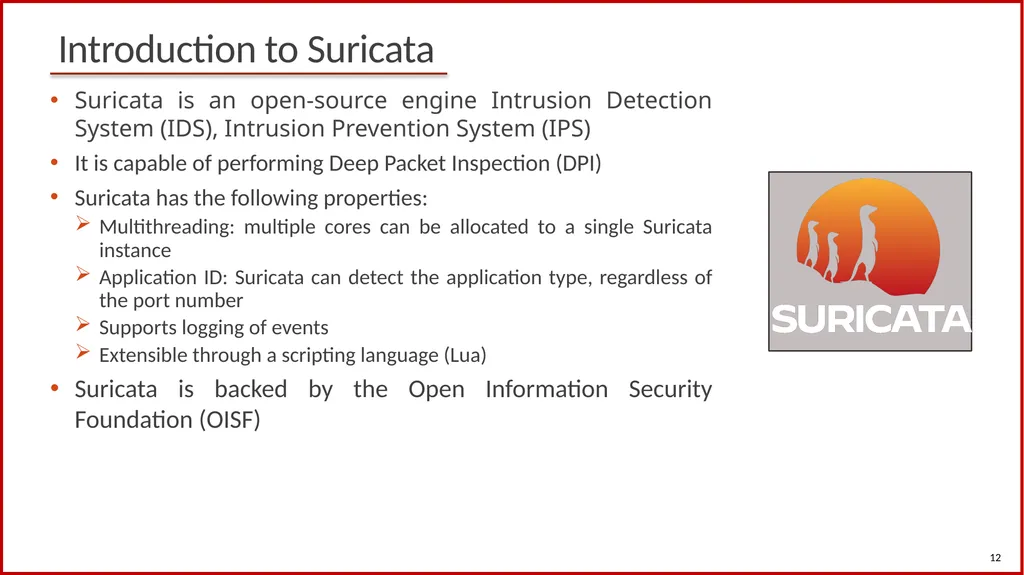 Introduction to Suricata

• Suricata is an open-source engine Intrusion Detection System (IDS), Intrusion Prevention System (IPS)

• It is capable of performing Deep Packet Inspection (DPI)

• Suricata has the following properties:

➢ Multithreading: multiple cores can be allocated to a single Suricata instance

➢ Application ID: Suricata can detect the application type, regardless of the port number

➢ Supports logging of events

➢ Extensible through a scripting language (Lua)

• Suricata is backed by the Open Information Security Foundation (OISF)

SURICATA

12